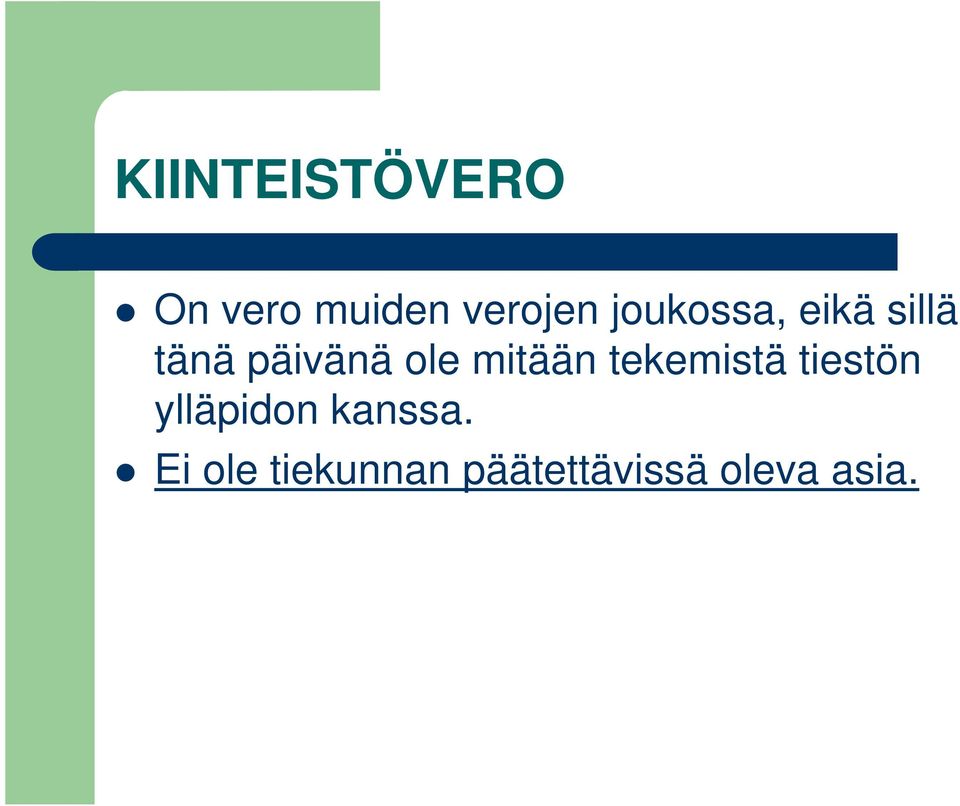 KIINTEISTÖVERO

- On vero muiden verojen joukossa, eikä sillä tänä päivänä ole mitään tekemistä tiestön ylläpidon kanssa.
- Ei ole tiekunnan päätettävissä oleva asia.